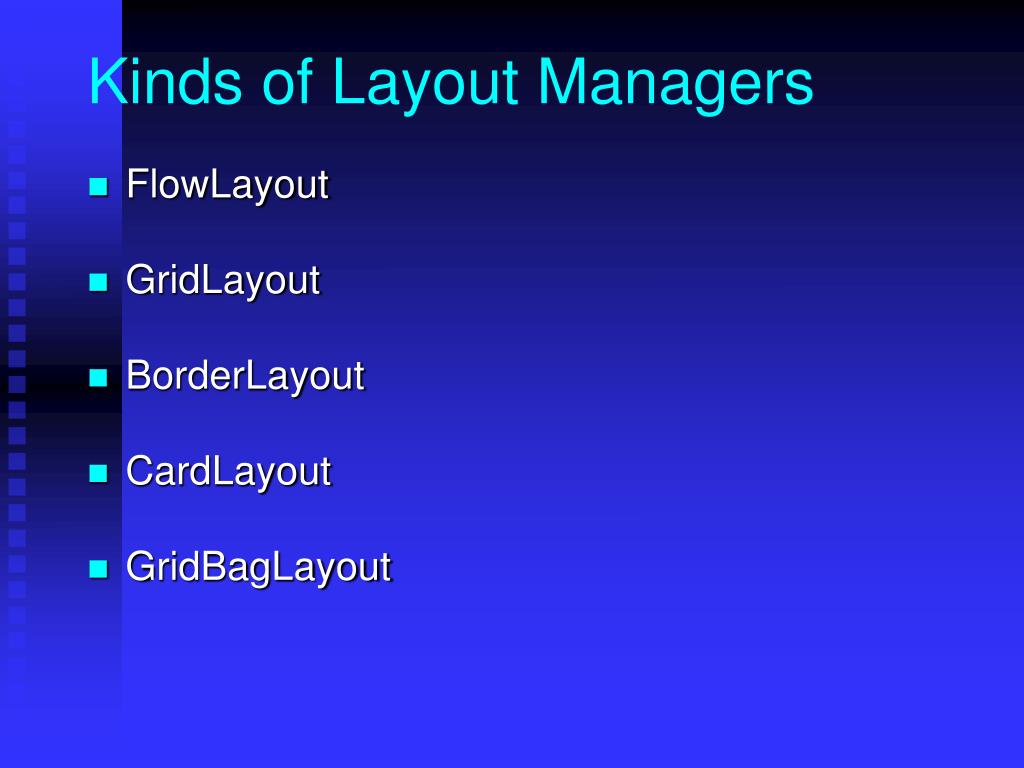 Kinds of Layout Managers

- FlowLayout
- GridLayout
- BorderLayout
- CardLayout
- GridBagLayout